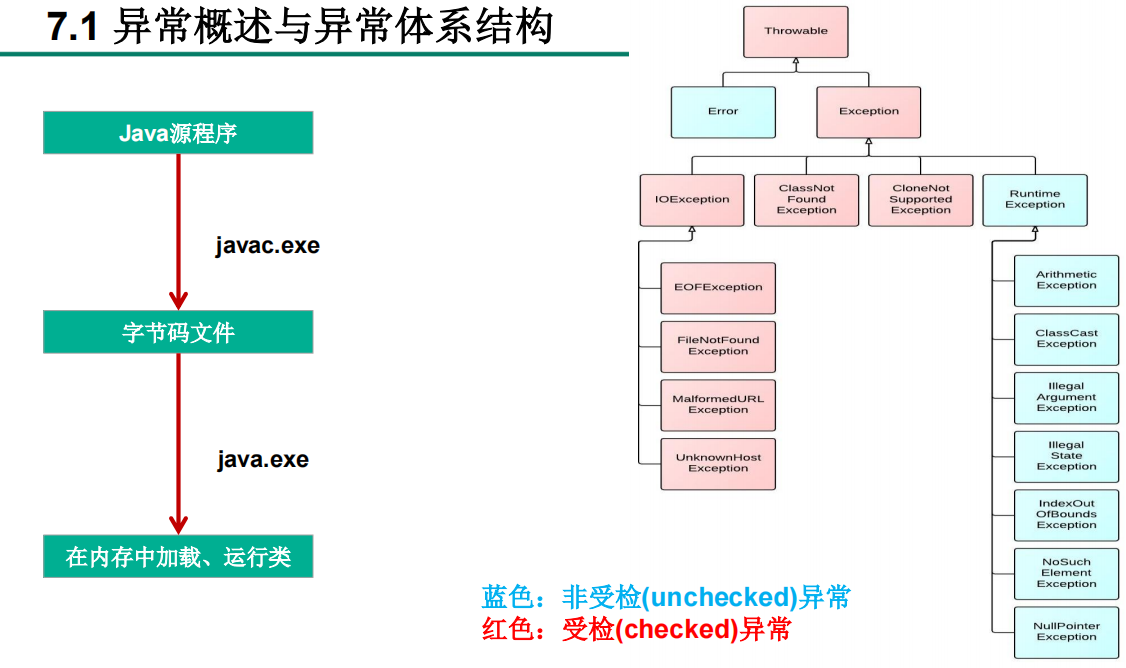 7.1 异常概述与异常体系结构

Java源程序

javac.exe

字节码文件

java.exe

在内存中加载、运行类

Throwable

Error

Exception

IOException

ClassNot Found Exception

CloneNot Supported Exception

Runtime Exception

EOFException

FileNotFound Exception

MalformedURL Exception

UnknownHost Exception

Arithmetic Exception

ClassCast Exception

Illegal Argument Exception

Illegal State Exception

IndexOut OfBounds Exception

NoSuch Element Exception

NullPointer Exception

蓝色：非受检(unchecked)异常
红色：受检(checked)异常